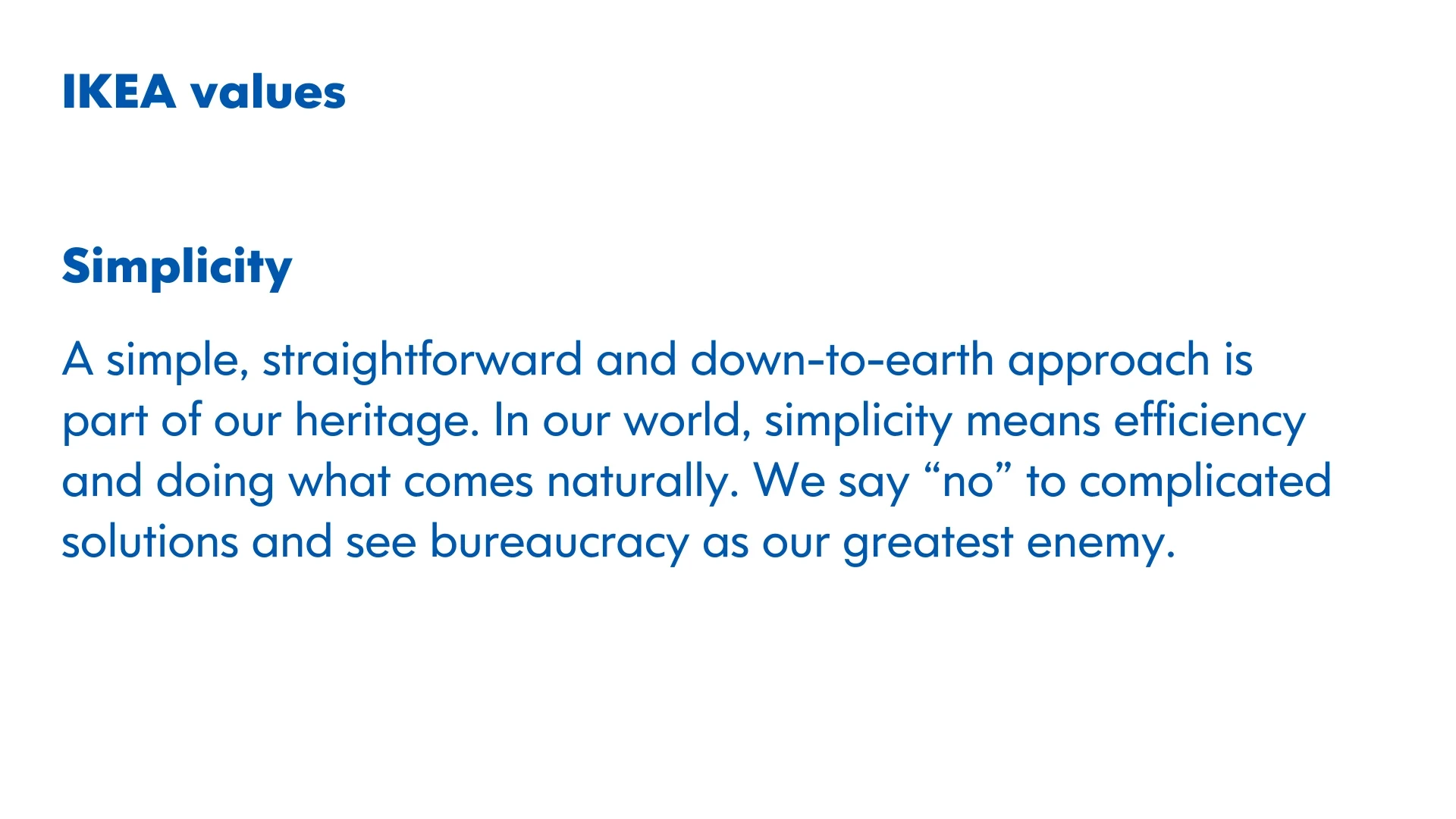 IKEA values

Simplicity

A simple, straightforward and down-to-earth approach is part of our heritage. In our world, simplicity means efficiency and doing what comes naturally. We say “no” to complicated solutions and see bureaucracy as our greatest enemy.